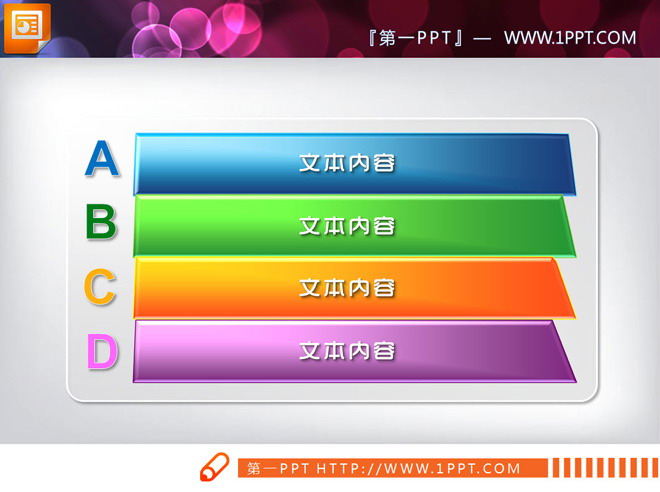 『第一PPT』— WWW.1PPT.COM

A 文本内容

B 文本内容

C 文本内容

D 文本内容

第一PPT HTTP://WWW.1PPT.COM